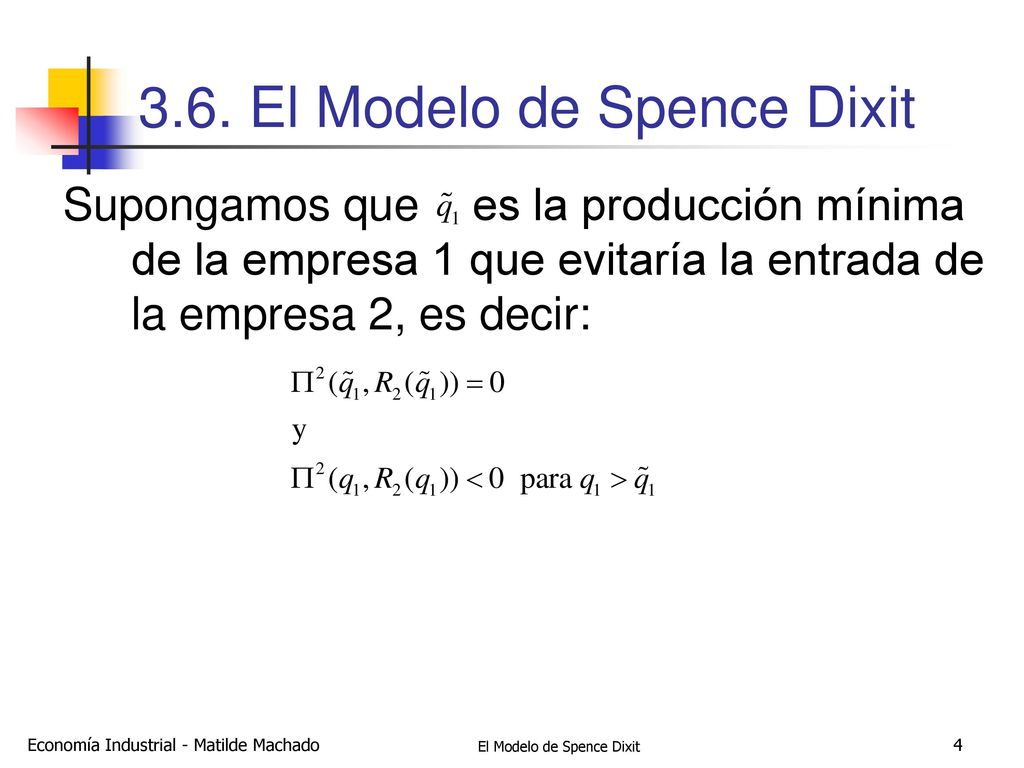 3.6. El Modelo de Spence Dixit

Supongamos que $\tilde{q}_1$ es la producción mínima de la empresa 1 que evitaría la entrada de la empresa 2, es decir:

$\Pi^2(\tilde{q}_1, R_2(\tilde{q}_1)) = 0$

y

$\Pi^2(q_1, R_2(q_1)) < 0$ para $q_1 > \tilde{q}_1$

Economía Industrial - Matilde Machado

El Modelo de Spence Dixit

4